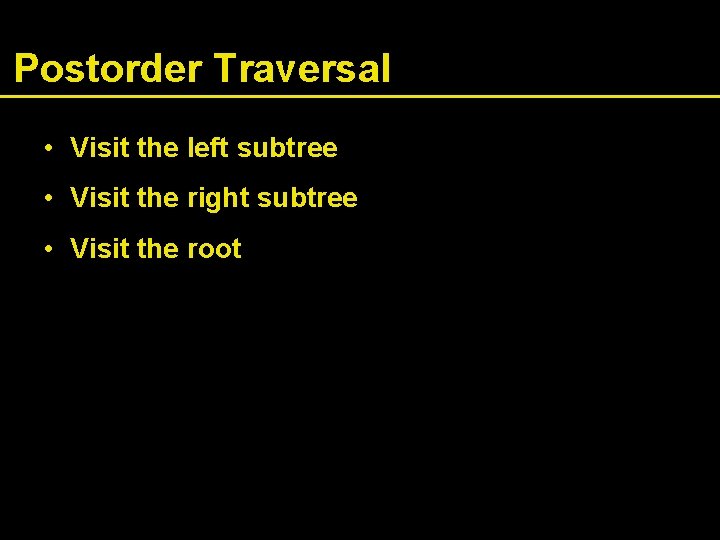 Postorder Traversal

• Visit the left subtree
• Visit the right subtree
• Visit the root